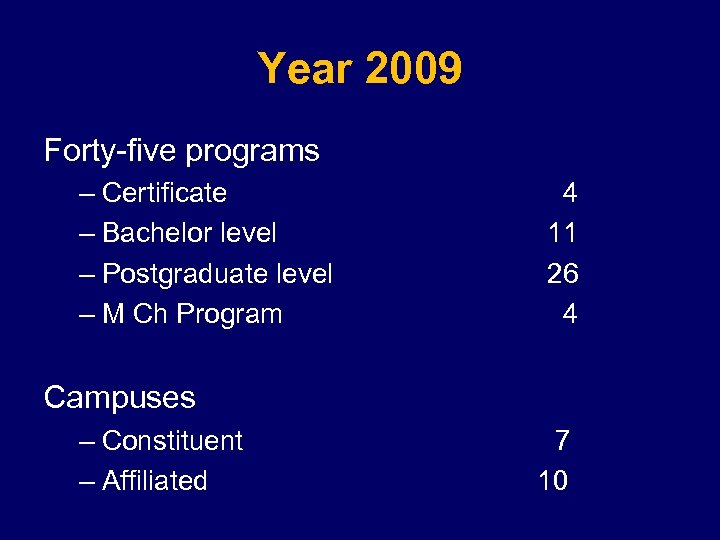 Year 2009

Forty-five programs

– Certificate 4

– Bachelor level 11

– Postgraduate level 26

– M Ch Program 4

Campuses

– Constituent 7

– Affiliated 10